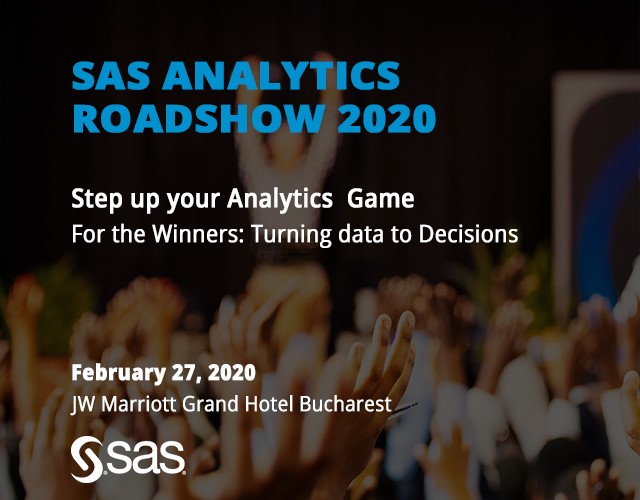 SAS ANALYTICS ROADSHOW 2020

Step up your Analytics Game
For the Winners: Turning data to Decisions

February 27, 2020
JW Marriott Grand Hotel Bucharest

sas